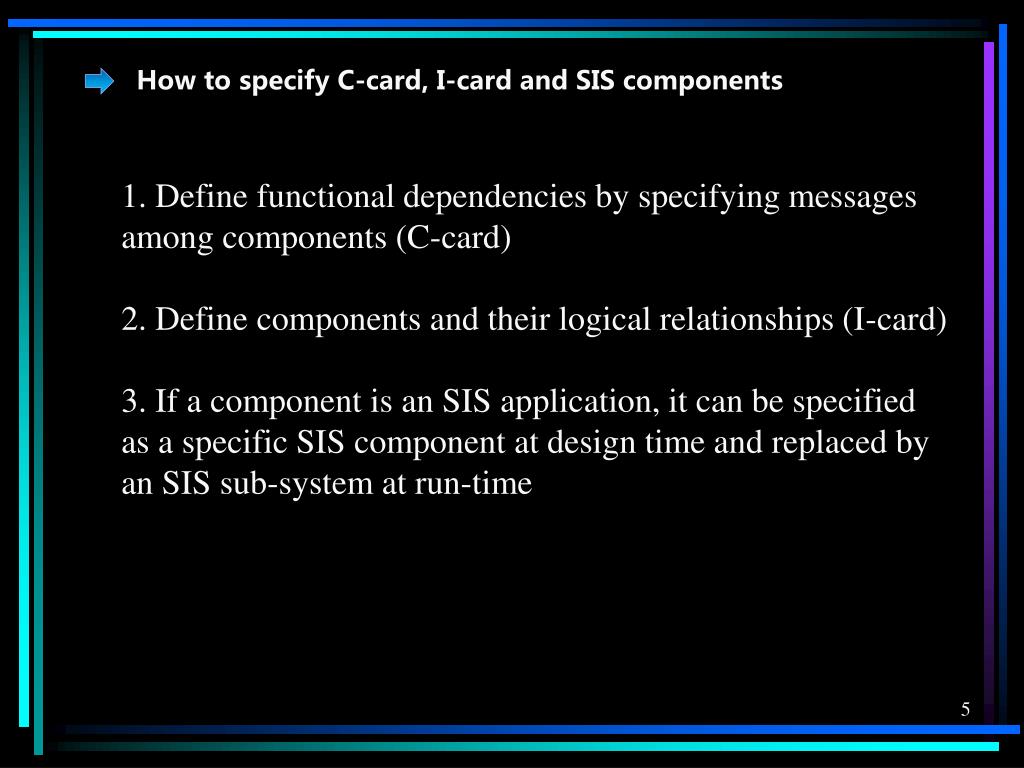 How to specify C-card, I-card and SIS components

1. Define functional dependencies by specifying messages among components (C-card)

2. Define components and their logical relationships (I-card)

3. If a component is an SIS application, it can be specified as a specific SIS component at design time and replaced by an SIS sub-system at run-time

5